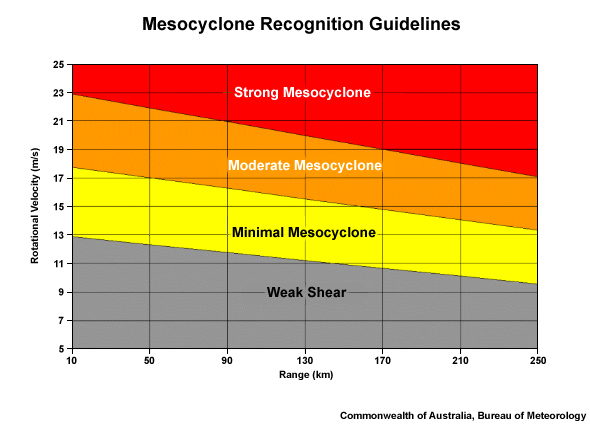 Mesocyclone Recognition Guidelines

Rotational Velocity (m/s)

25
23
21
19
17
15
13
11
9
7
5

Strong Mesocyclone

Moderate Mesocyclone

Minimal Mesocyclone

Weak Shear

10
50
90
130
170
210
250

Range (km)

Commonwealth of Australia, Bureau of Meteorology